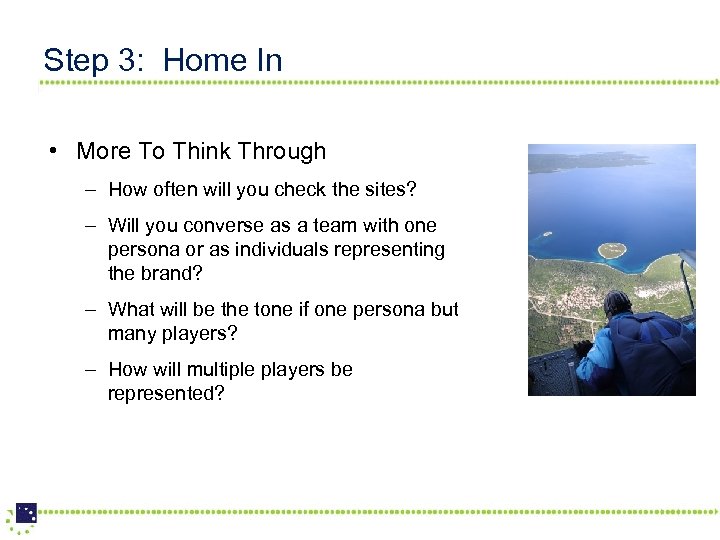 Step 3: Home In

• More To Think Through

– How often will you check the sites?

– Will you converse as a team with one persona or as individuals representing the brand?

– What will be the tone if one persona but many players?

– How will multiple players be represented?